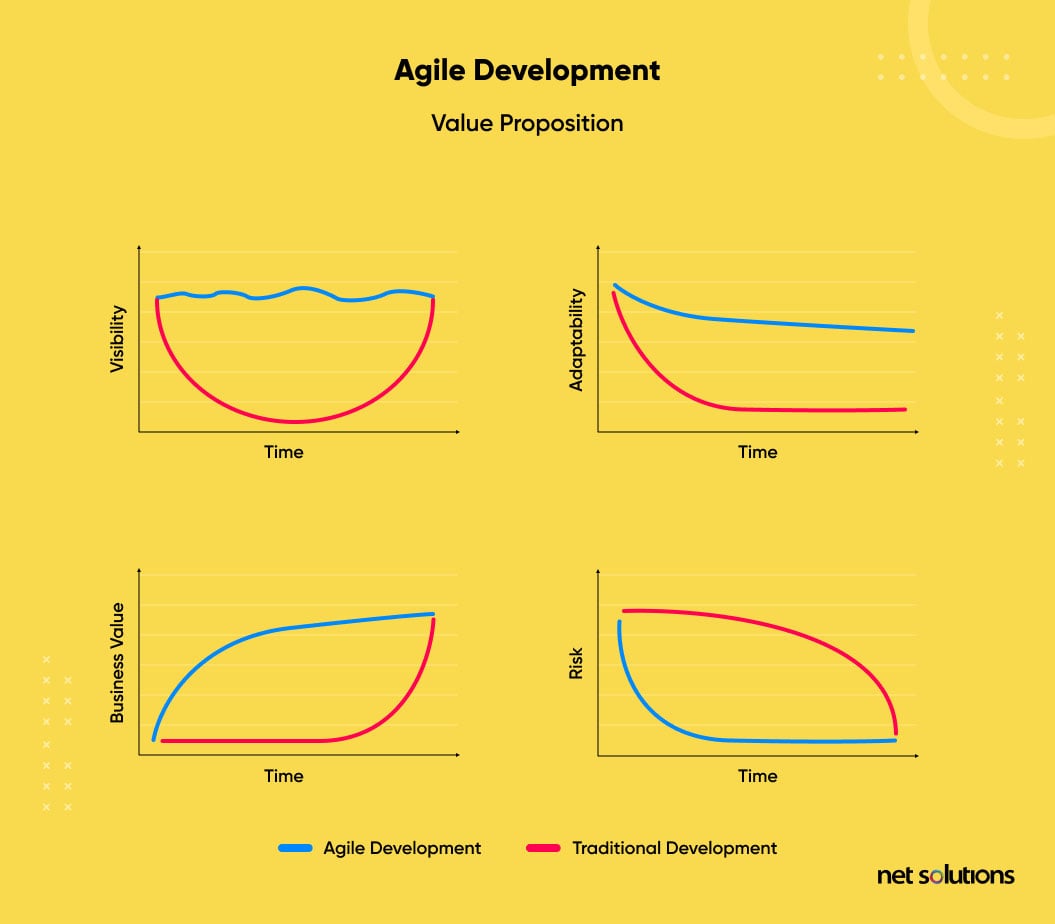 Agile Development

Value Proposition

Visibility

Time

Adaptability

Time

Business Value

Time

Risk

Time

Agile Development

Traditional Development

net solutions